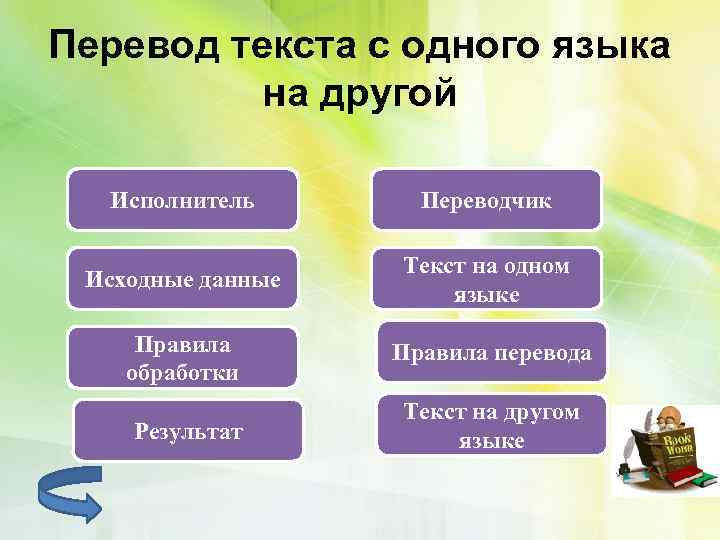 Перевод текста с одного языка на другой

Исполнитель

Исходные данные

Правила обработки

Результат

Переводчик

Текст на одном языке

Правила перевода

Текст на другом языке

Book Worm